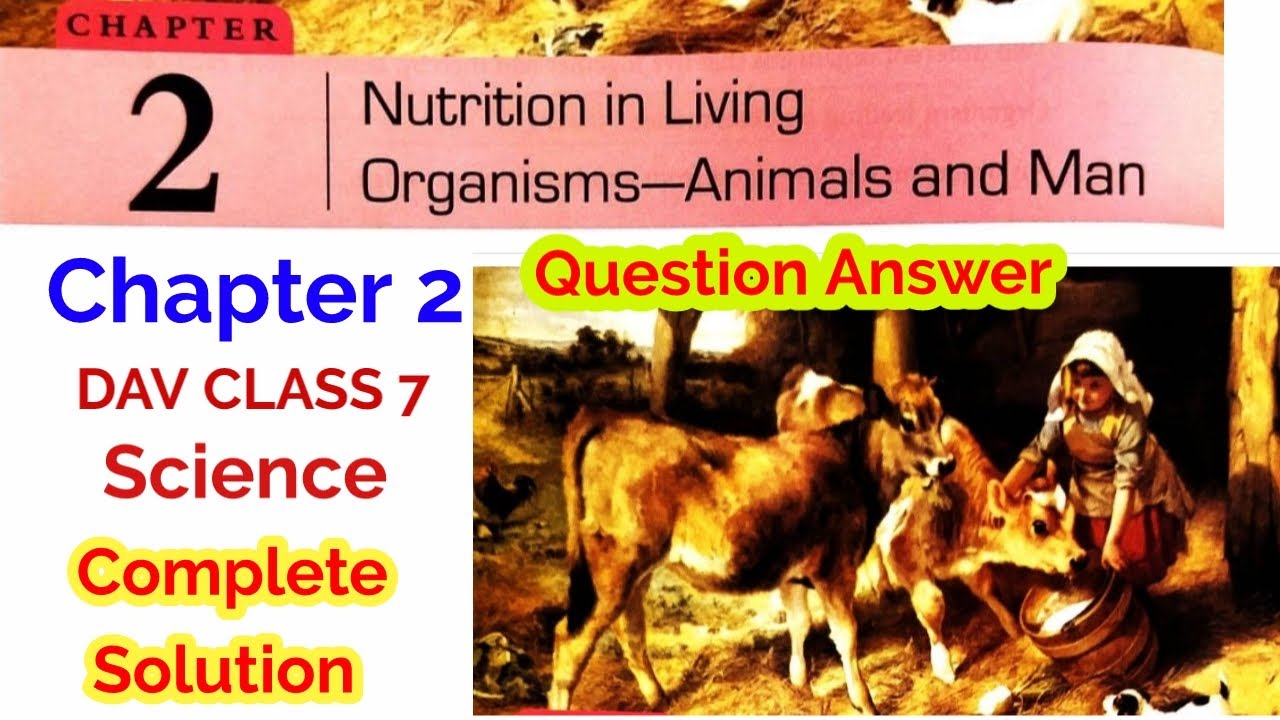 CHAPTER

2

Nutrition in Living Organisms—Animals and Man

Chapter 2

Question Answer

DAV CLASS 7

Science

Complete Solution